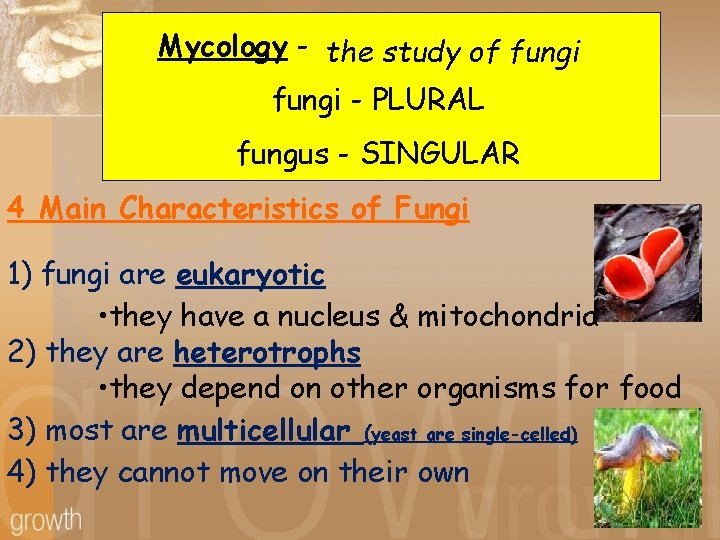 Mycology - the study of fungi

fungi - PLURAL

fungus - SINGULAR

4 Main Characteristics of Fungi

1) fungi are eukaryotic

•they have a nucleus & mitochondria

2) they are heterotrophs

•they depend on other organisms for food

3) most are multicellular (yeast are single-celled)

4) they cannot move on their own

growth